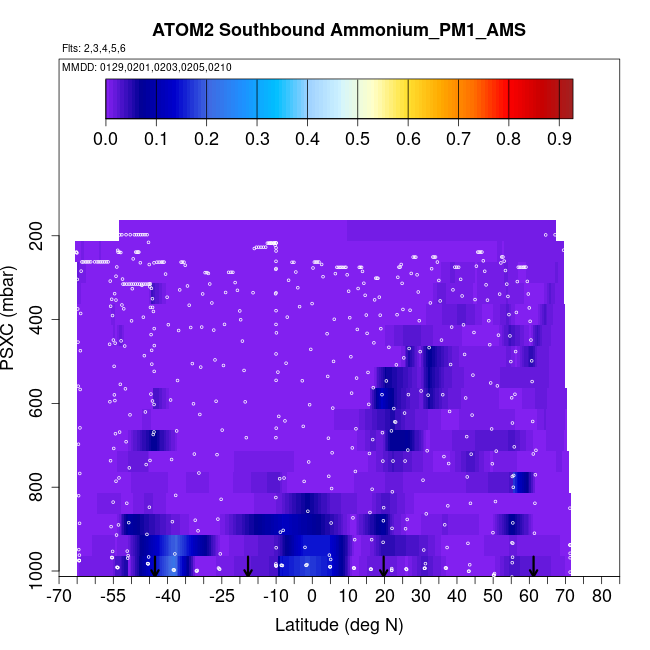 ATOM2 Southbound Ammonium_PM1_AMS

Flts: 2,3,4,5,6

MMDD: 0129,0201,0203,0205,0210

0.0 0.1 0.2 0.3 0.4 0.5 0.6 0.7 0.8 0.9

PSXC (mbar)

200
400
600
800
1000

-70 -55 -40 -25 -10 0 10 20 30 40 50 60 70 80

Latitude (deg N)